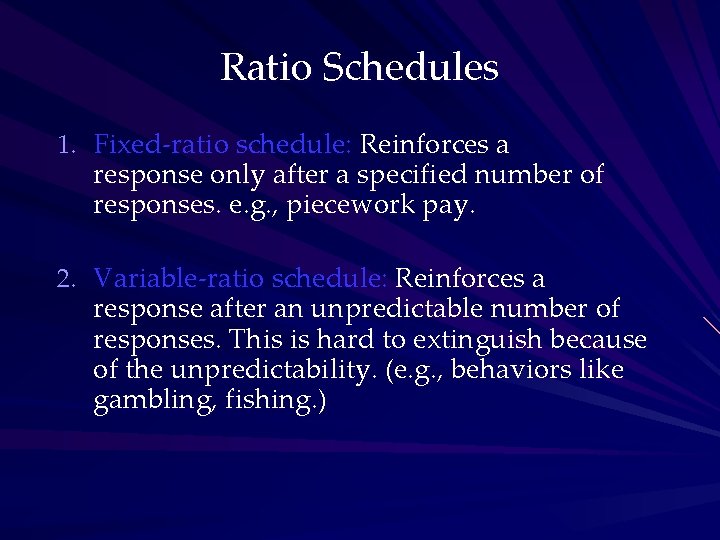 Ratio Schedules

1. Fixed-ratio schedule: Reinforces a response only after a specified number of responses. e.g., piecework pay.

2. Variable-ratio schedule: Reinforces a response after an unpredictable number of responses. This is hard to extinguish because of the unpredictability. (e.g., behaviors like gambling, fishing.)